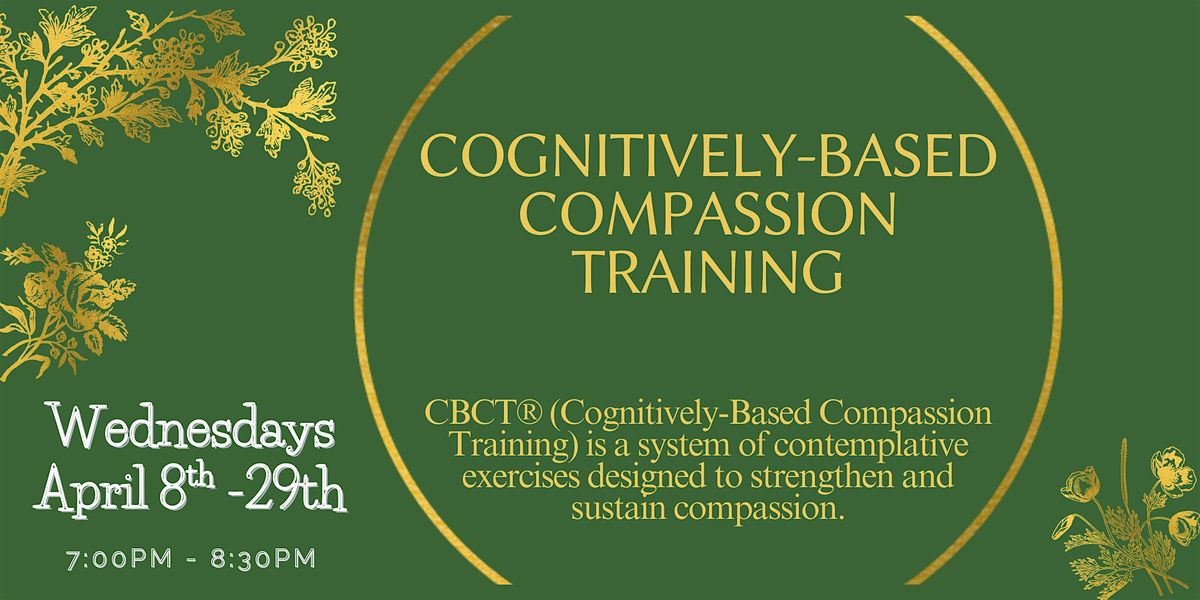 COGNITIVELY-BASED COMPASSION TRAINING

CBCT® (Cognitively-Based Compassion Training) is a system of contemplative exercises designed to strengthen and sustain compassion.

Wednesdays
April 8th -29th

7:00PM - 8:30PM